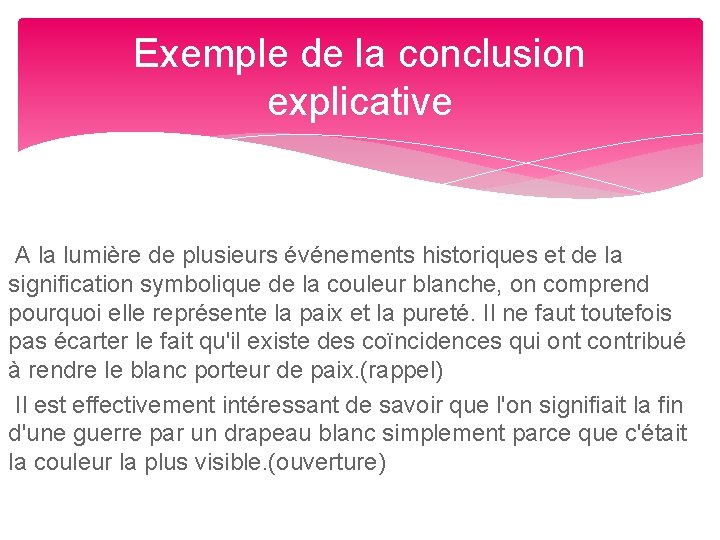 Exemple de la conclusion explicative

A la lumière de plusieurs événements historiques et de la signification symbolique de la couleur blanche, on comprend pourquoi elle représente la paix et la pureté. Il ne faut toutefois pas écarter le fait qu'il existe des coïncidences qui ont contribué à rendre le blanc porteur de paix.(rappel)

Il est effectivement intéressant de savoir que l'on signifiait la fin d'une guerre par un drapeau blanc simplement parce que c'était la couleur la plus visible.(ouverture)